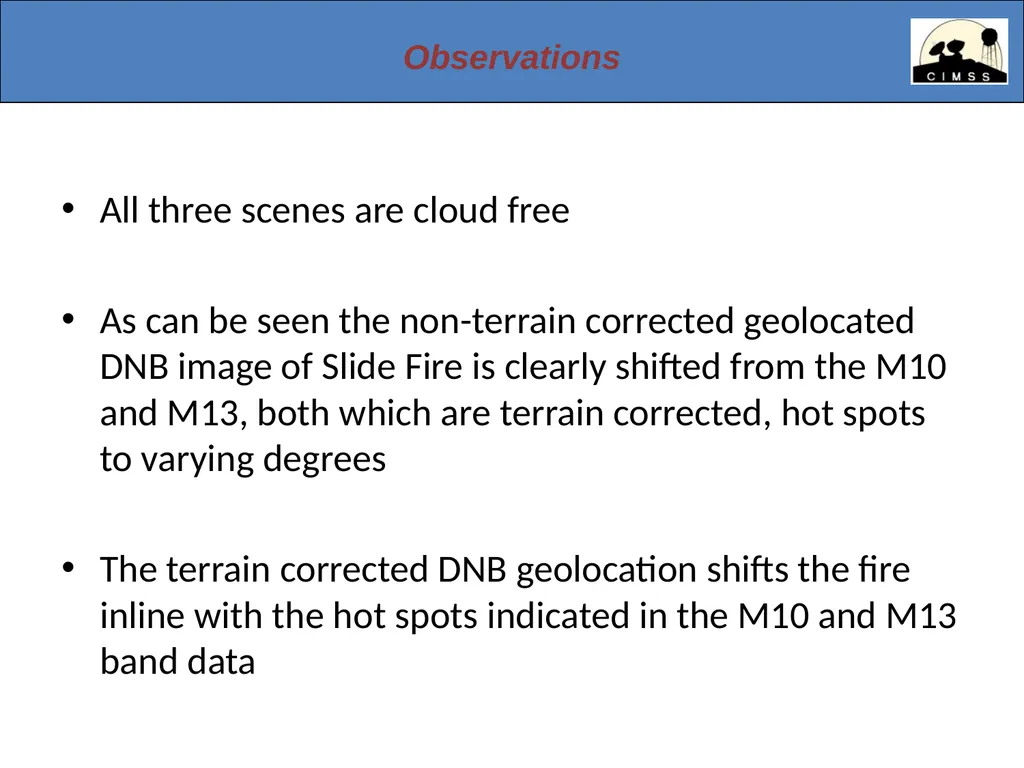 Observations

CIMSS

• All three scenes are cloud free

• As can be seen the non-terrain corrected geolocated DNB image of Slide Fire is clearly shifted from the M10 and M13, both which are terrain corrected, hot spots to varying degrees

• The terrain corrected DNB geolocation shifts the fire inline with the hot spots indicated in the M10 and M13 band data